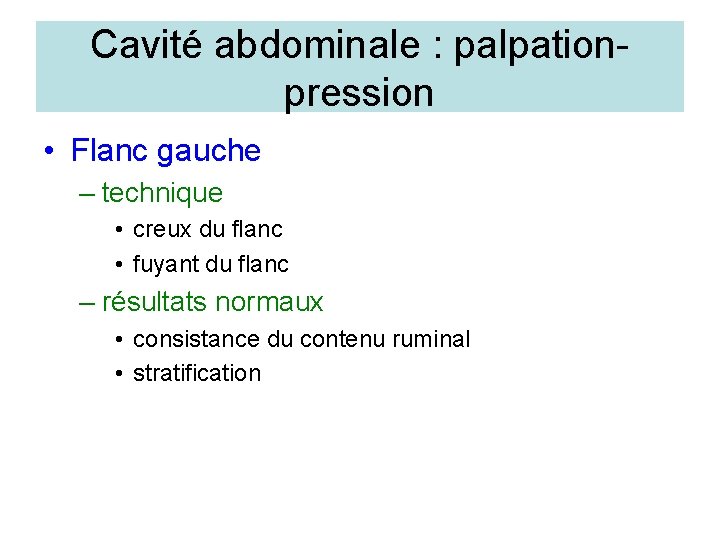 Cavité abdominale : palpation-pression

• Flanc gauche
– technique
• creux du flanc
• fuyant du flanc
– résultats normaux
• consistance du contenu ruminal
• stratification